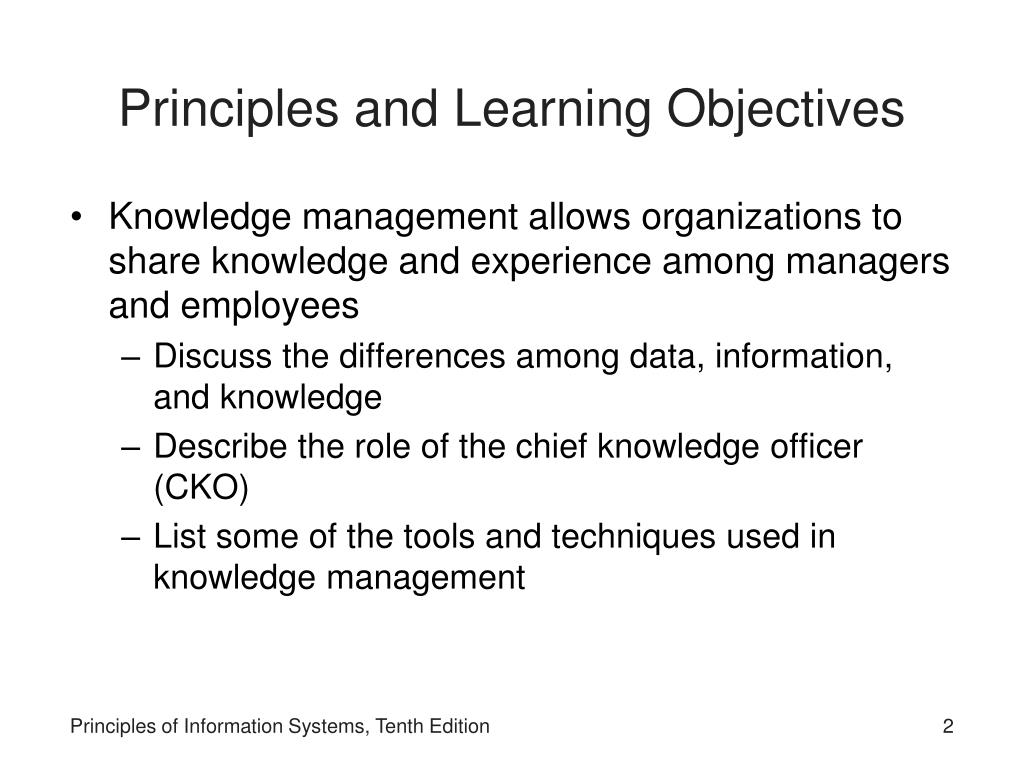 Principles and Learning Objectives

• Knowledge management allows organizations to share knowledge and experience among managers and employees
– Discuss the differences among data, information, and knowledge
– Describe the role of the chief knowledge officer (CKO)
– List some of the tools and techniques used in knowledge management

Principles of Information Systems, Tenth Edition

2